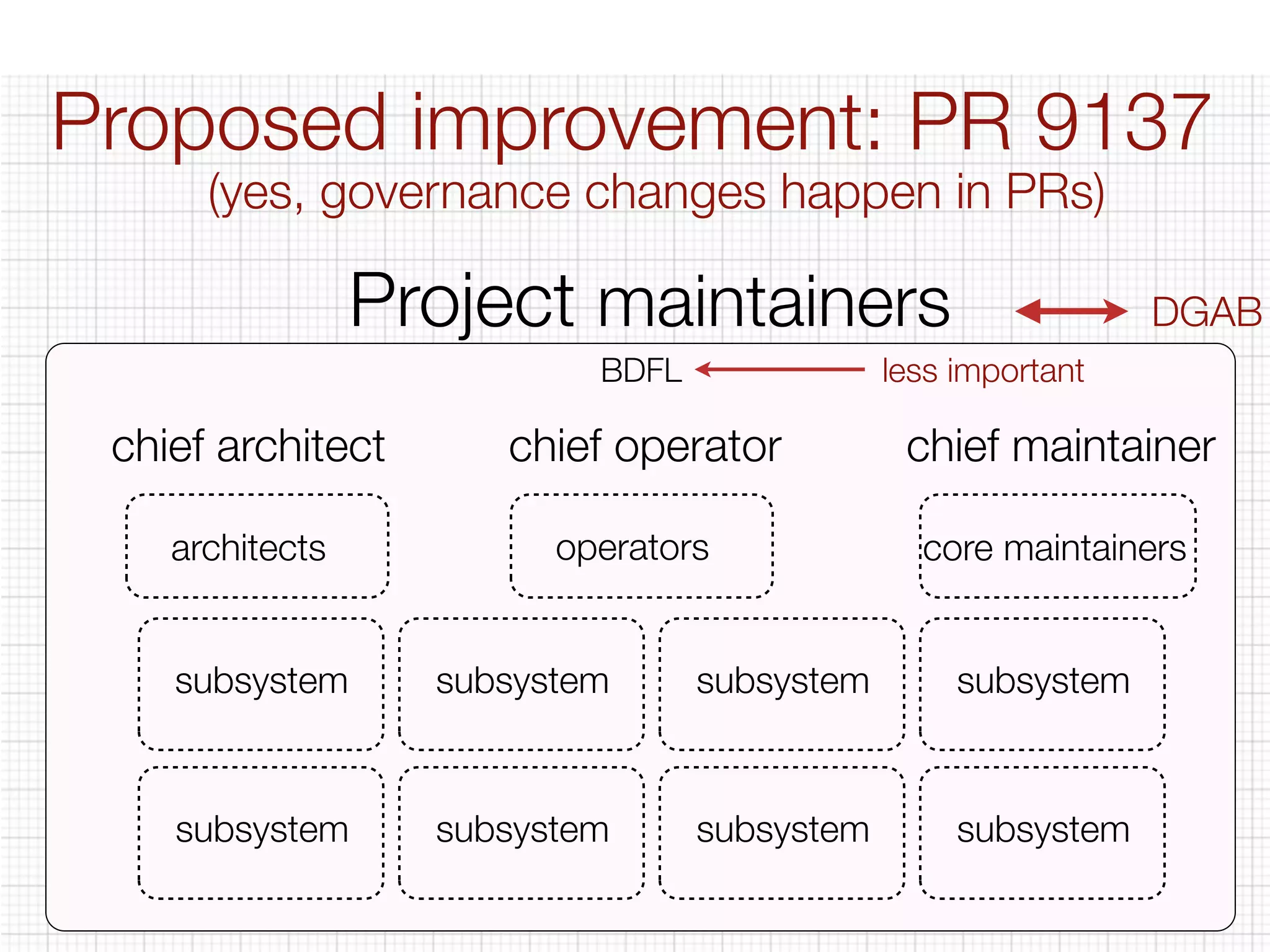 Proposed improvement: PR 9137
(yes, governance changes happen in PRs)

Project maintainers DGAB

BDFL less important

chief architect

chief operator

chief maintainer

architects

operators

core maintainers

subsystem

subsystem

subsystem

subsystem

subsystem

subsystem

subsystem

subsystem